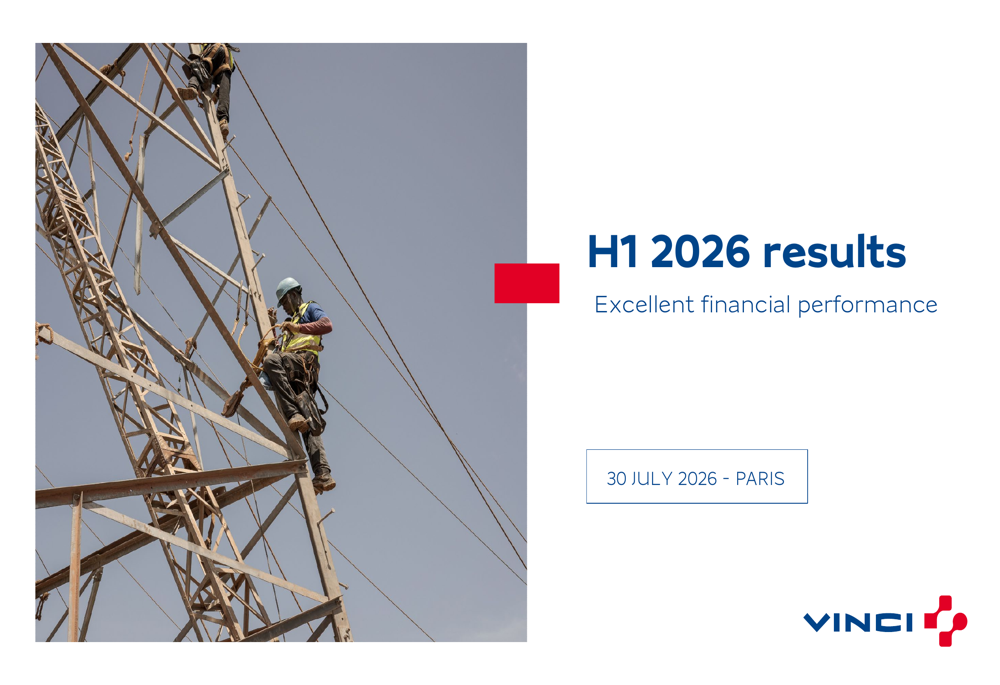 H1 2026 results

Excellent financial performance

30 JULY 2026 - PARIS

VINCI